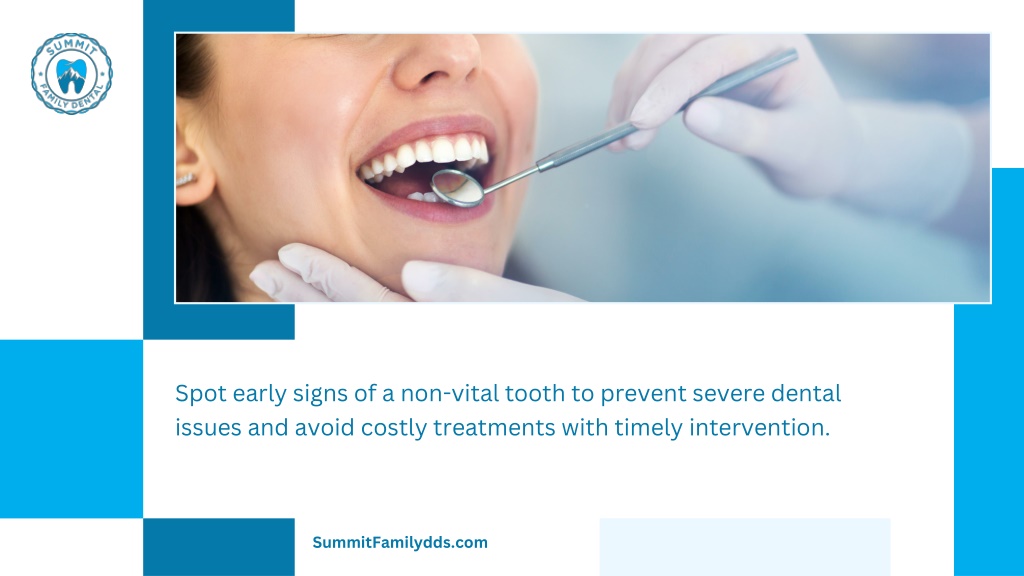 SUMMIT
FAMILY DENTAL

Spot early signs of a non-vital tooth to prevent severe dental issues and avoid costly treatments with timely intervention.

SummitFamilydds.com